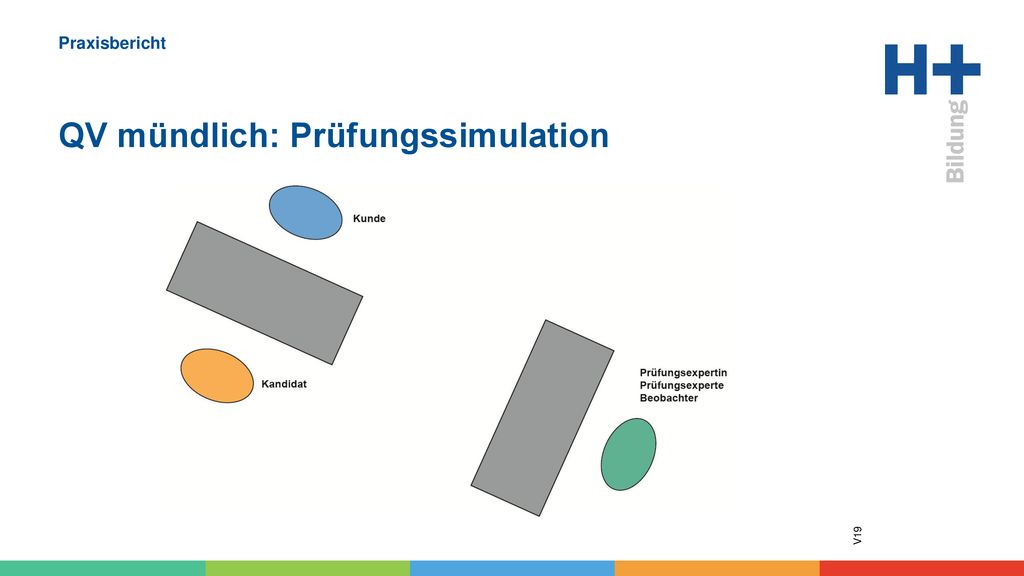 Praxisbericht

H+ Bildung

QV mündlich: Prüfungssimulation

Kunde

Kandidat

Prüfungsexpertin
Prüfungsexperte
Beobachter

V19